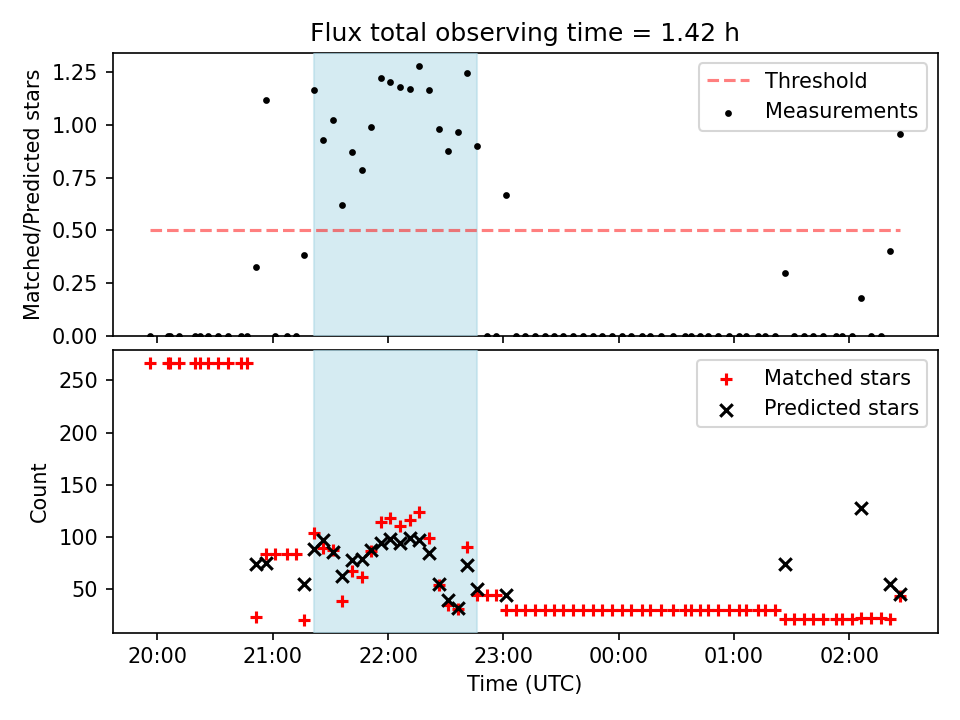 Flux total observing time = 1.42 h

Matched/Predicted stars

1.25
1.00
0.75
0.50
0.25
0.00

Threshold
Measurements

Count

250
200
150
100
50

Matched stars
Predicted stars

20:00 21:00 22:00 23:00 00:00 01:00 02:00

Time (UTC)